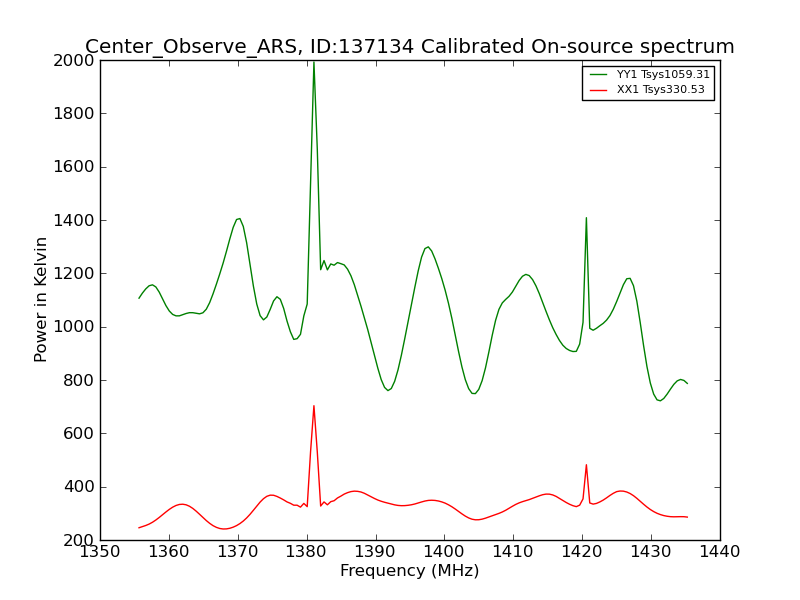 Center_Observe_ARS, ID:137134 Calibrated On-source spectrum

YY1 Tsys1059.31
XX1 Tsys330.53

2000
1800
1600
1400
1200
1000
800
600
400
200

Power in Kelvin

1350 1360 1370 1380 1390 1400 1410 1420 1430 1440

Frequency (MHz)